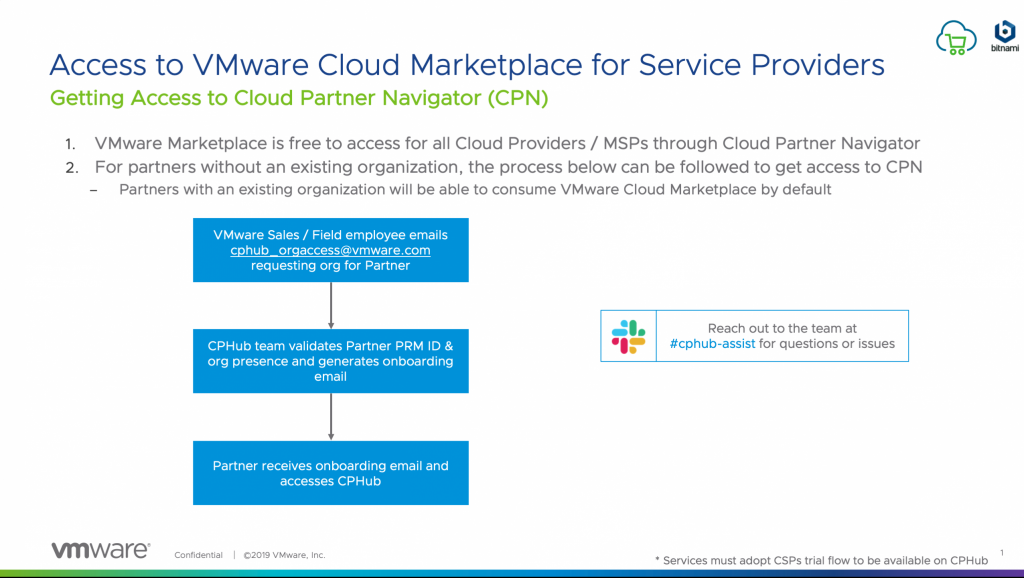 bitnami

Access to VMware Cloud Marketplace for Service Providers
Getting Access to Cloud Partner Navigator (CPN)

1. VMware Marketplace is free to access for all Cloud Providers / MSPs through Cloud Partner Navigator
2. For partners without an existing organization, the process below can be followed to get access to CPN
– Partners with an existing organization will be able to consume VMware Cloud Marketplace by default

VMware Sales / Field employee emails cphub_orgaccess@vmware.com requesting org for Partner

CPHub team validates Partner PRM ID & org presence and generates onboarding email

Partner receives onboarding email and accesses CPHub

Reach out to the team at #cphub-assist for questions or issues

vmware

Confidential | ©2019 VMware, Inc.

1

* Services must adopt CSPs trial flow to be available on CPHub